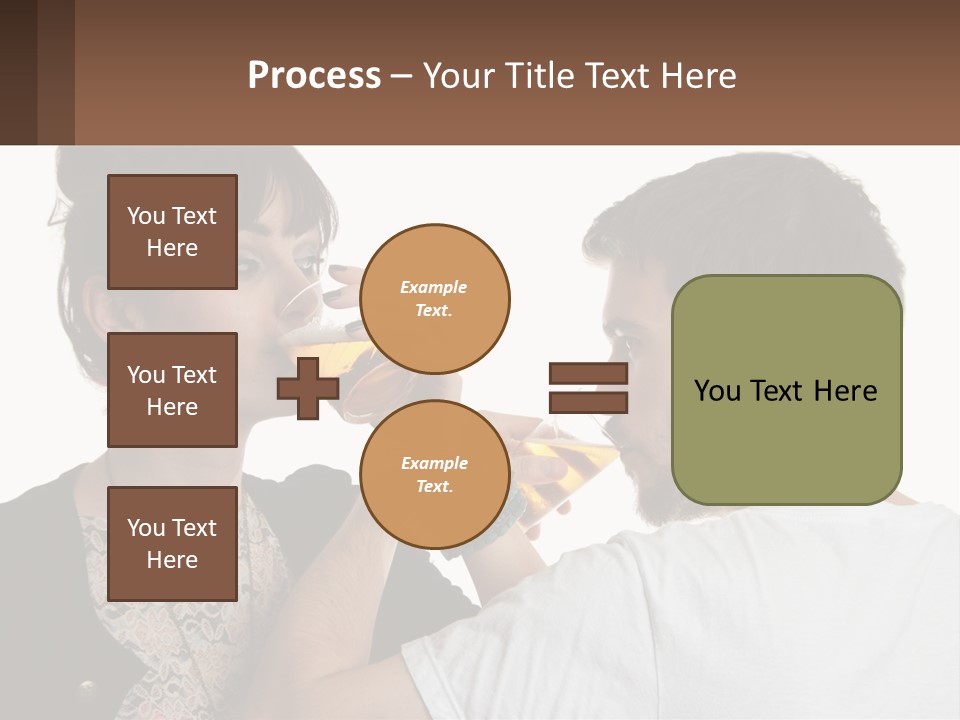 Process – Your Title Text Here

You Text Here

You Text Here

You Text Here

Example Text.

Example Text.

You Text Here